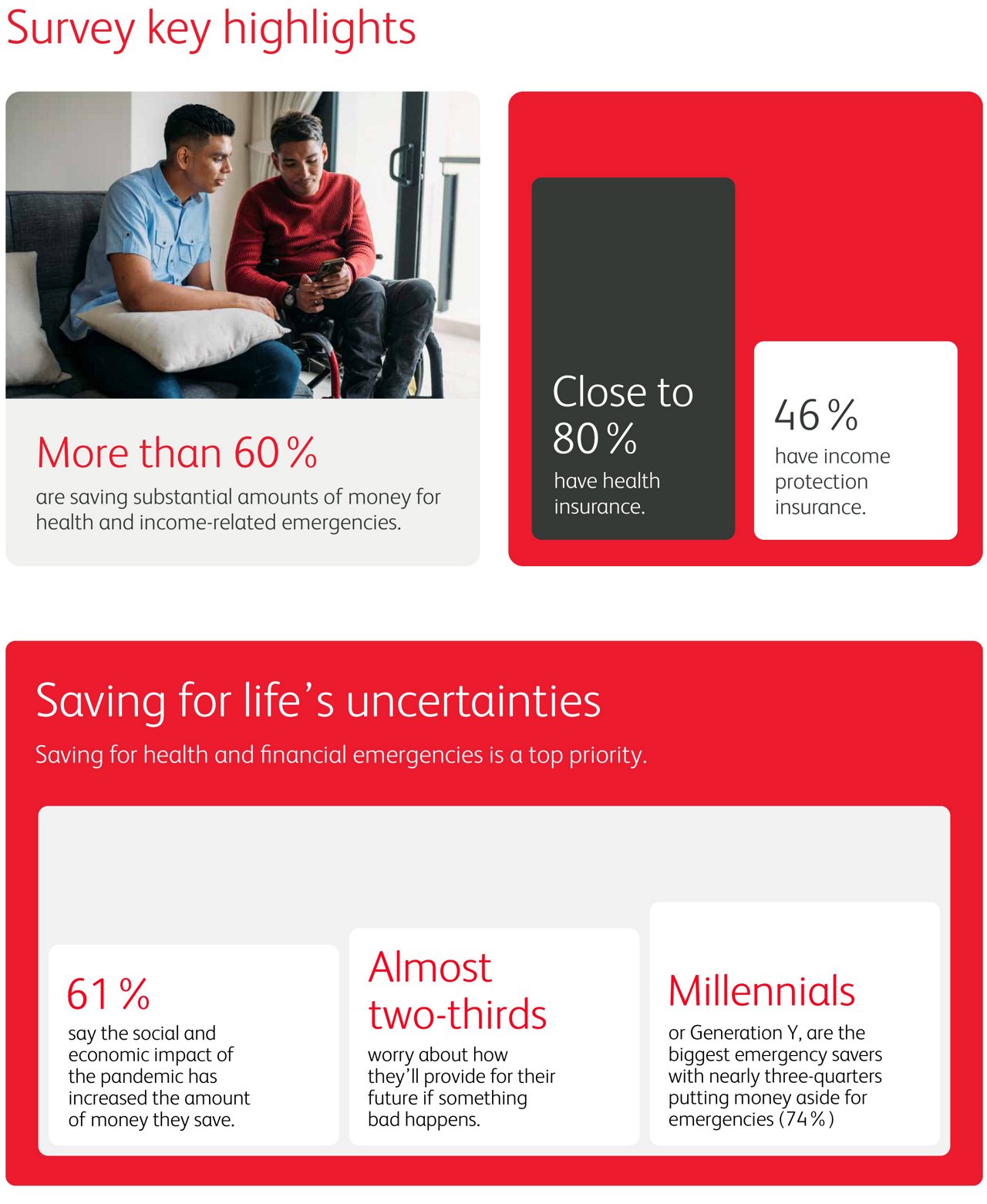 Survey key highlights

More than 60 %
are saving substantial amounts of money for health and income-related emergencies.

Close to 80 %
have health insurance.

46 %
have income protection insurance.

Saving for life's uncertainties
Saving for health and financial emergencies is a top priority.

61 %
say the social and economic impact of the pandemic has increased the amount of money they save.

Almost two-thirds
worry about how they'll provide for their future if something bad happens.

Millennials
or Generation Y, are the biggest emergency savers with nearly three-quarters putting money aside for emergencies (74 %)